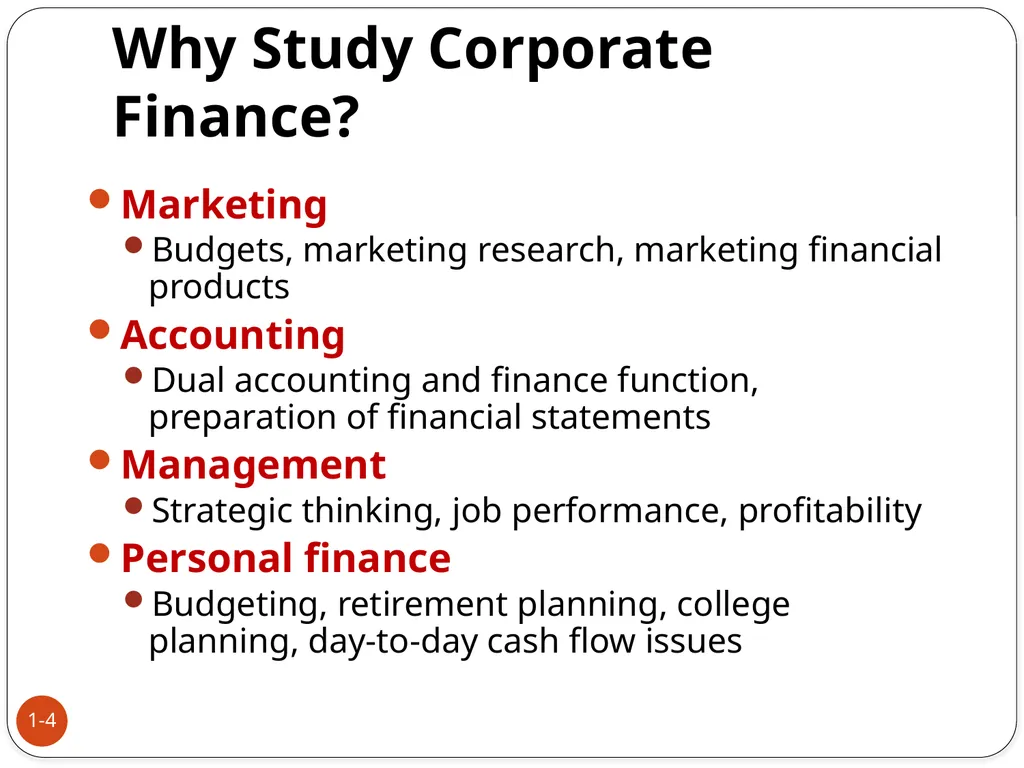 Why Study Corporate Finance?

- Marketing
  - Budgets, marketing research, marketing financial products
- Accounting
  - Dual accounting and finance function, preparation of financial statements
- Management
  - Strategic thinking, job performance, profitability
- Personal finance
  - Budgeting, retirement planning, college planning, day-to-day cash flow issues

1-4